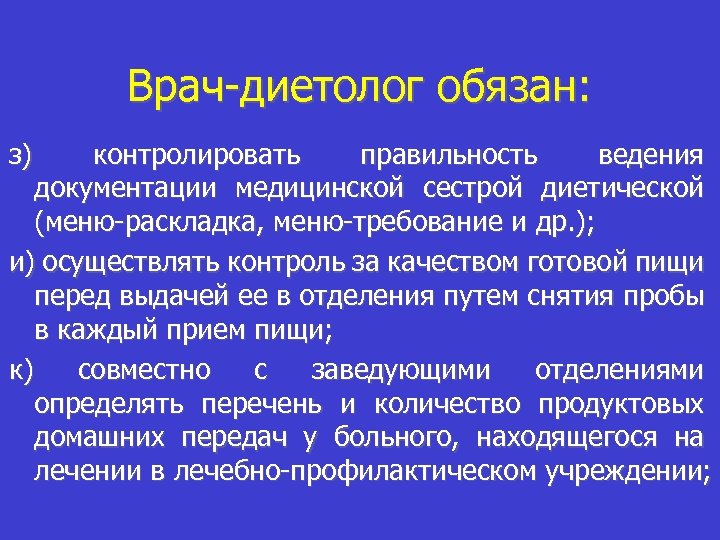 Врач-диетолог обязан:

з) контролировать правильность ведения документации медицинской сестрой диетической (меню-раскладка, меню-требование и др.);

и) осуществлять контроль за качеством готовой пищи перед выдачей ее в отделения путем снятия пробы в каждый прием пищи;

к) совместно с заведующими отделениями определять перечень и количество продуктовых домашних передач у больного, находящегося на лечении в лечебно-профилактическом учреждении;